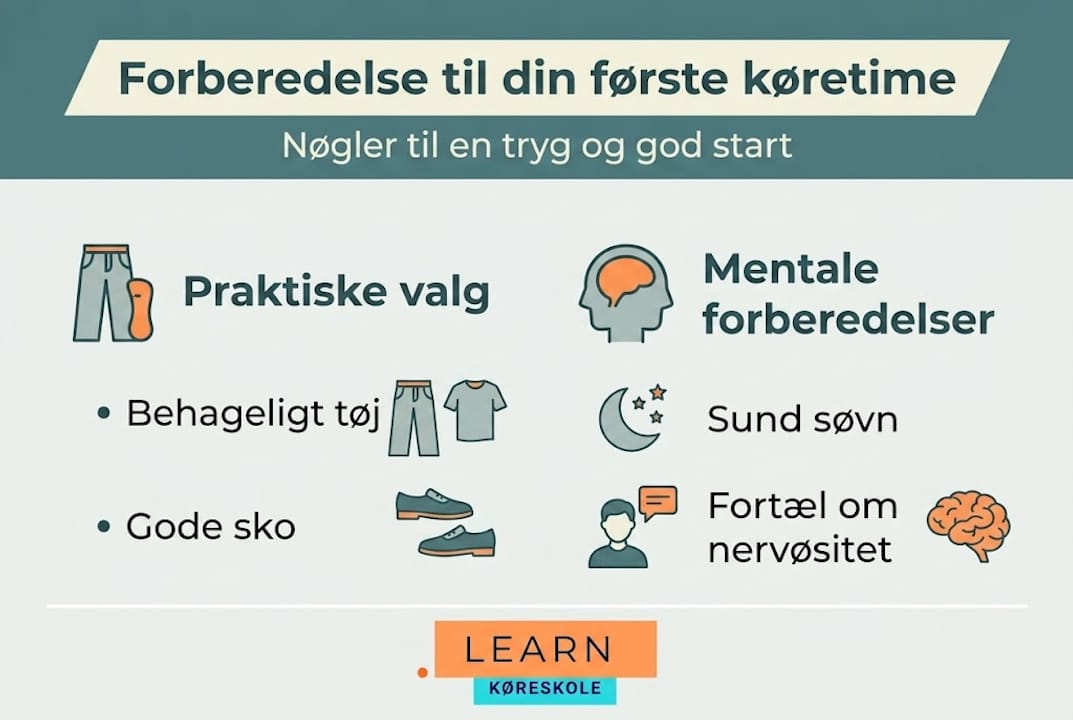 Forberedelse til din første køretime

Nøgler til en tryg og god start

Praktiske valg

• Behageligt tøj

• Gode sko

Mentale forberedelser

Sund søvn

Fortæl om nervøsitet

LEARN

KØRESKOLE